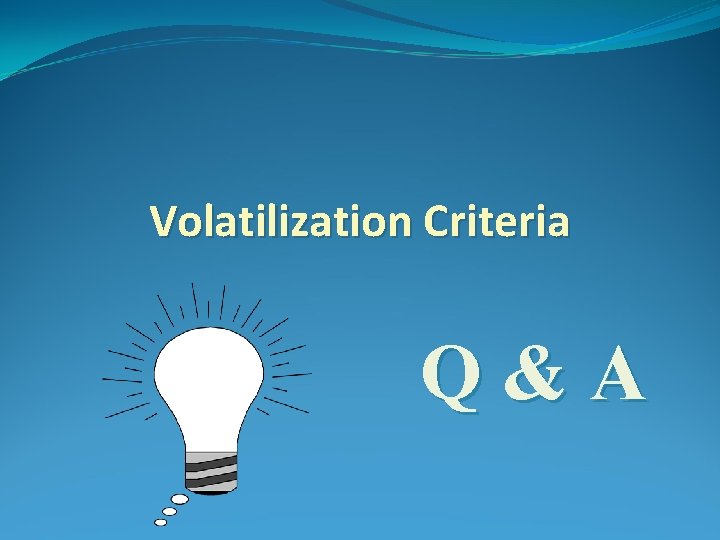 Volatilization Criteria

Q & A